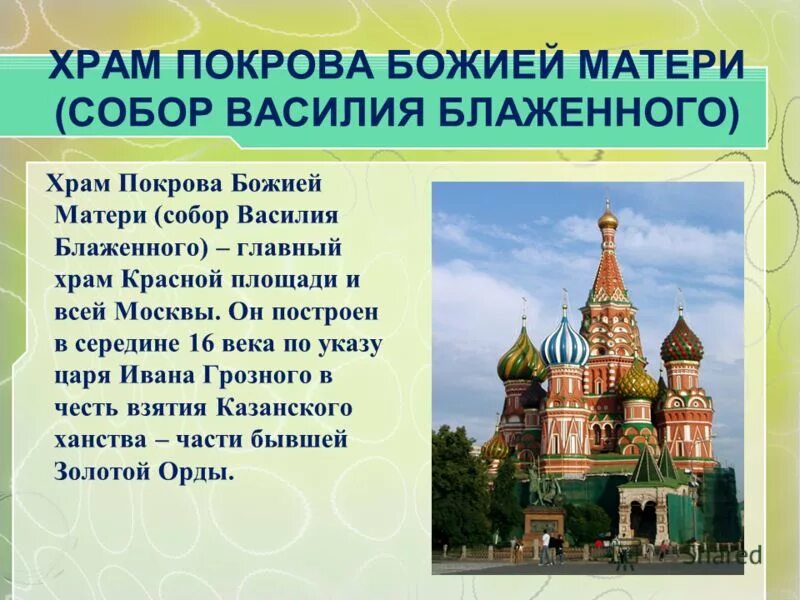 ХРАМ ПОКРОВА БОЖИЕЙ МАТЕРИ (СОБОР ВАСИЛИЯ БЛАЖЕННОГО)

Храм Покрова Божией Матери (собор Василия Блаженного) – главный храм Красной площади и всей Москвы. Он построен в середине 16 века по указу царя Ивана Грозного в честь взятия Казанского ханства – части бывшей Золотой Орды.

Shared